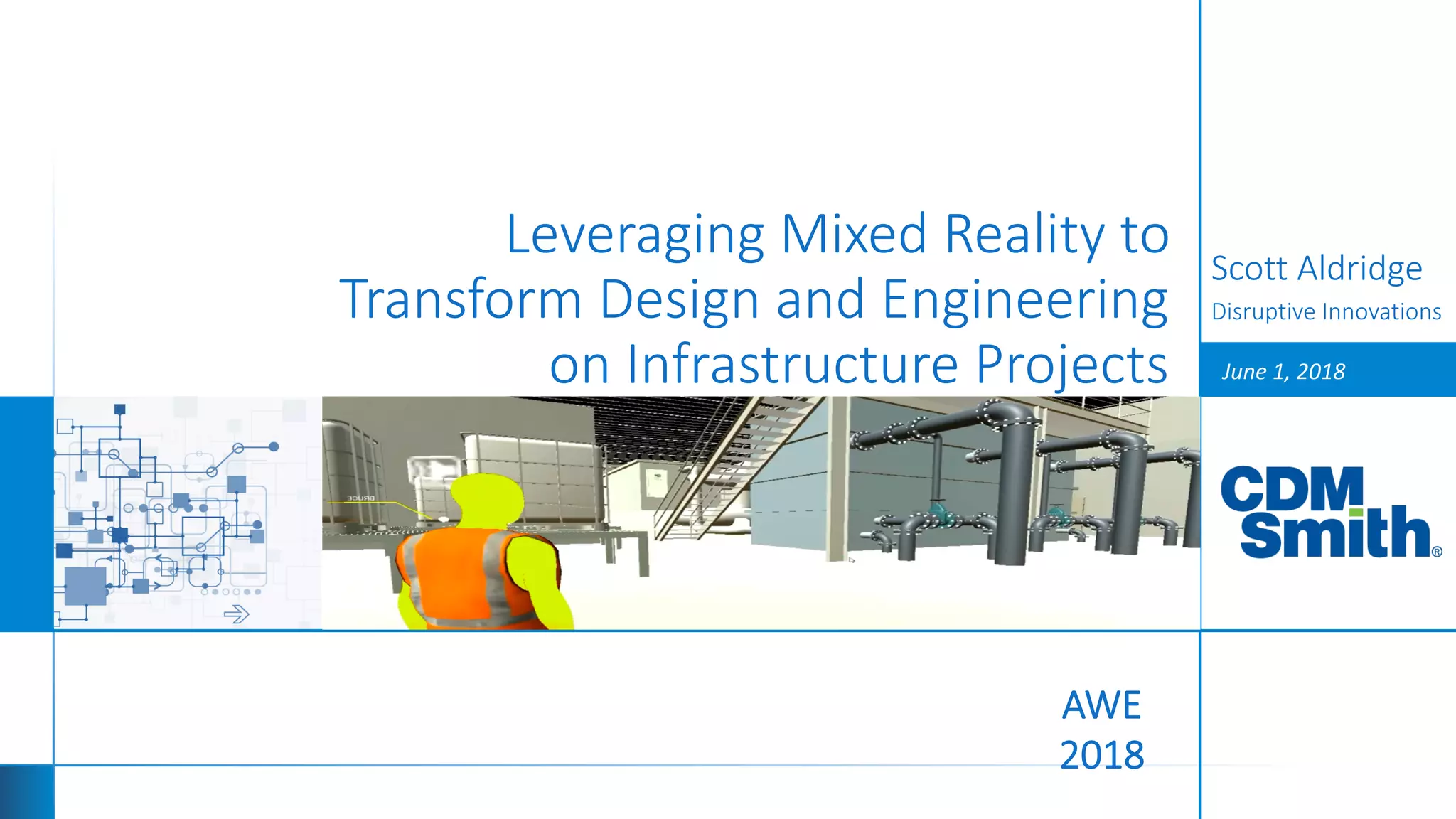 Leveraging Mixed Reality to Transform Design and Engineering on Infrastructure Projects

Scott Aldridge
Disruptive Innovations

June 1, 2018

CDM Smith®

AWE 2018